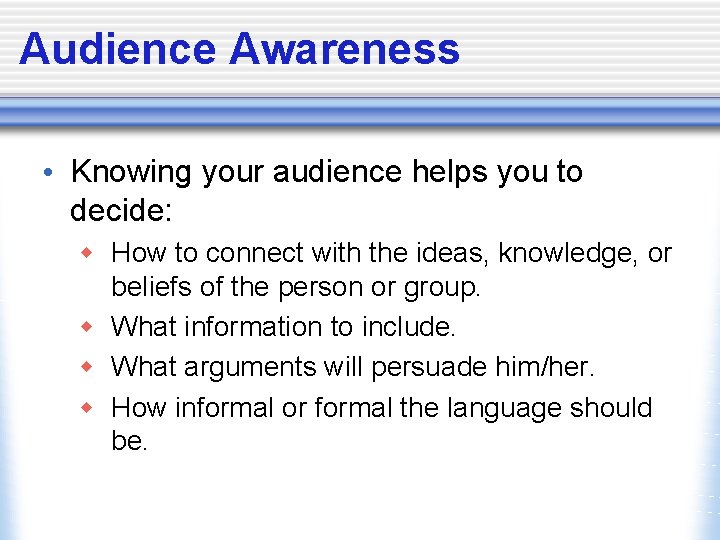 Audience Awareness

• Knowing your audience helps you to decide:

◆ How to connect with the ideas, knowledge, or beliefs of the person or group.

◆ What information to include.

◆ What arguments will persuade him/her.

◆ How informal or formal the language should be.